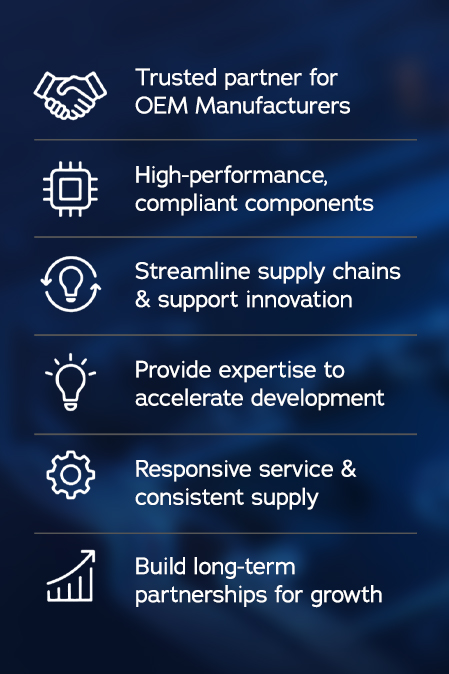 Trusted partner for OEM Manufacturers

High-performance, compliant components

Streamline supply chains & support innovation

Provide expertise to accelerate development

Responsive service & consistent supply

Build long-term partnerships for growth